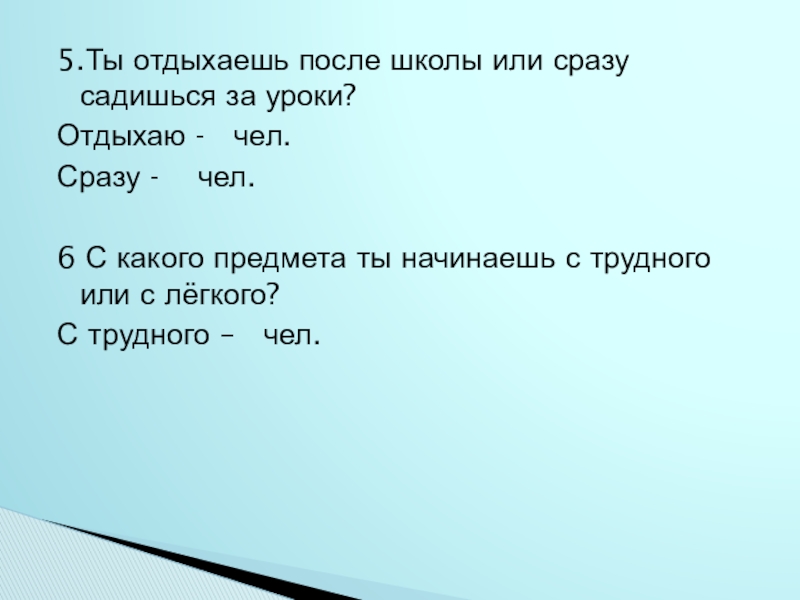 5.Ты отдыхаешь после школы или сразу садишься за уроки?

Отдыхаю - чел.

Сразу - чел.

6 С какого предмета ты начинаешь с трудного или с лёгкого?

С трудного – чел.